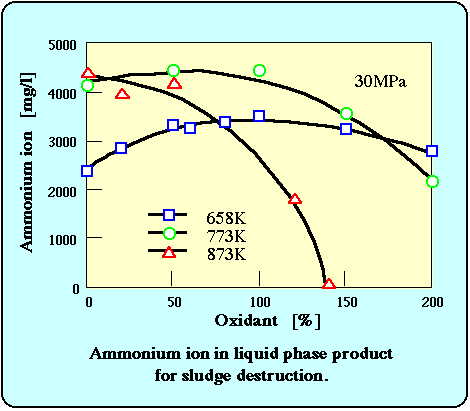 Ammonium ion [mg/l]

5000
4000
3000
2000
1000
0

30MPa

658K
773K
873K

0
50
100
150
200

Oxidant [%]

Ammonium ion in liquid phase product for sludge destruction.